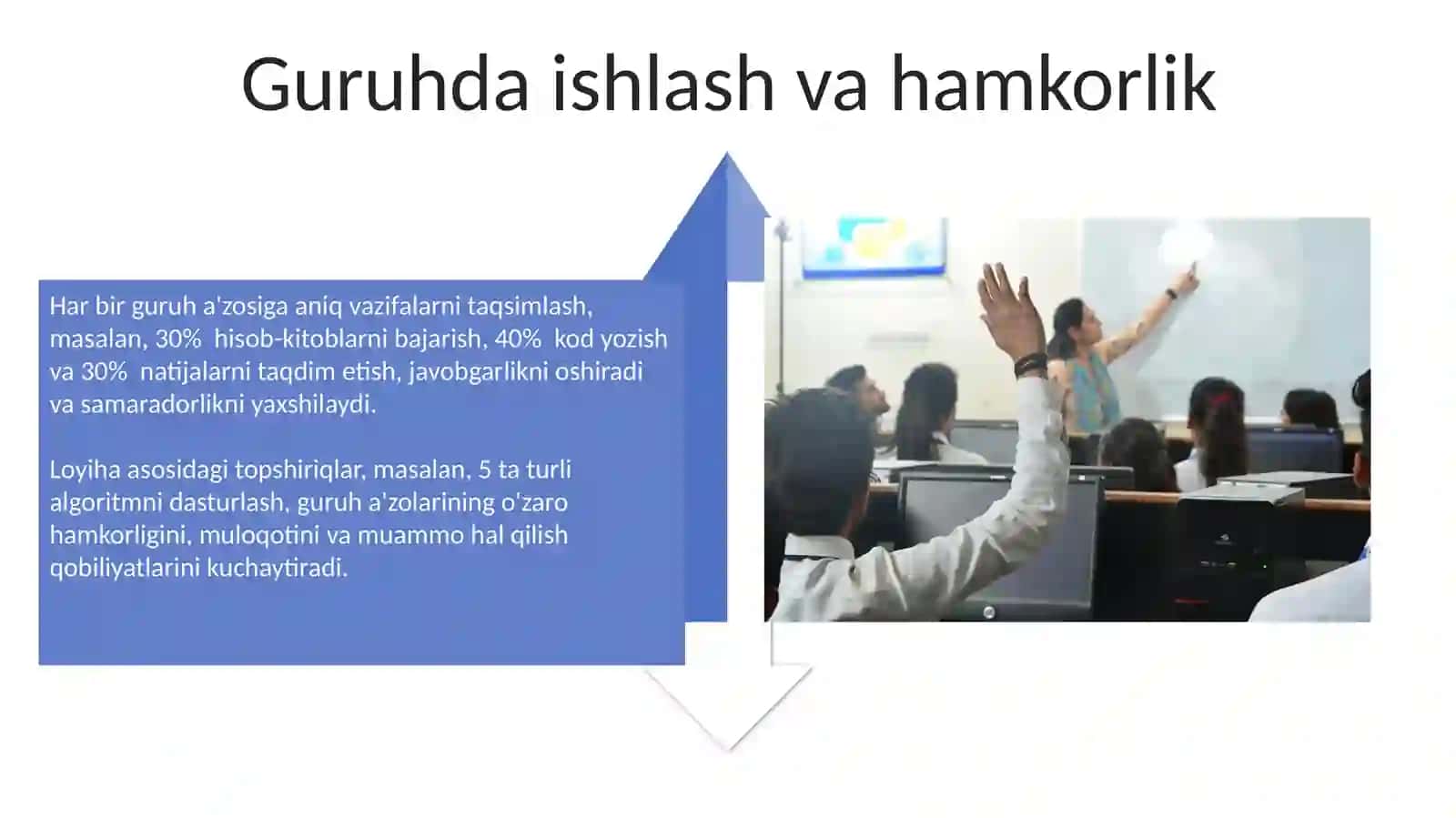 Guruhda ishlash va hamkorlik

Har bir guruh a'zosiga aniq vazifalarni taqsimlash, masalan, 30% hisob-kitoblarni bajarish, 40% kod yozish va 30% natijalarni taqdim etish, javobgarlikni oshiradi va samaradorlikni yaxshilaydi.

Loyiha asosidagi topshiriqlar, masalan, 5 ta turli algoritmni dasturlash, guruh a'zolarining o'zaro hamkorligini, muloqotini va muammo hal qilish qobiliyatlarini kuchaytiradi.